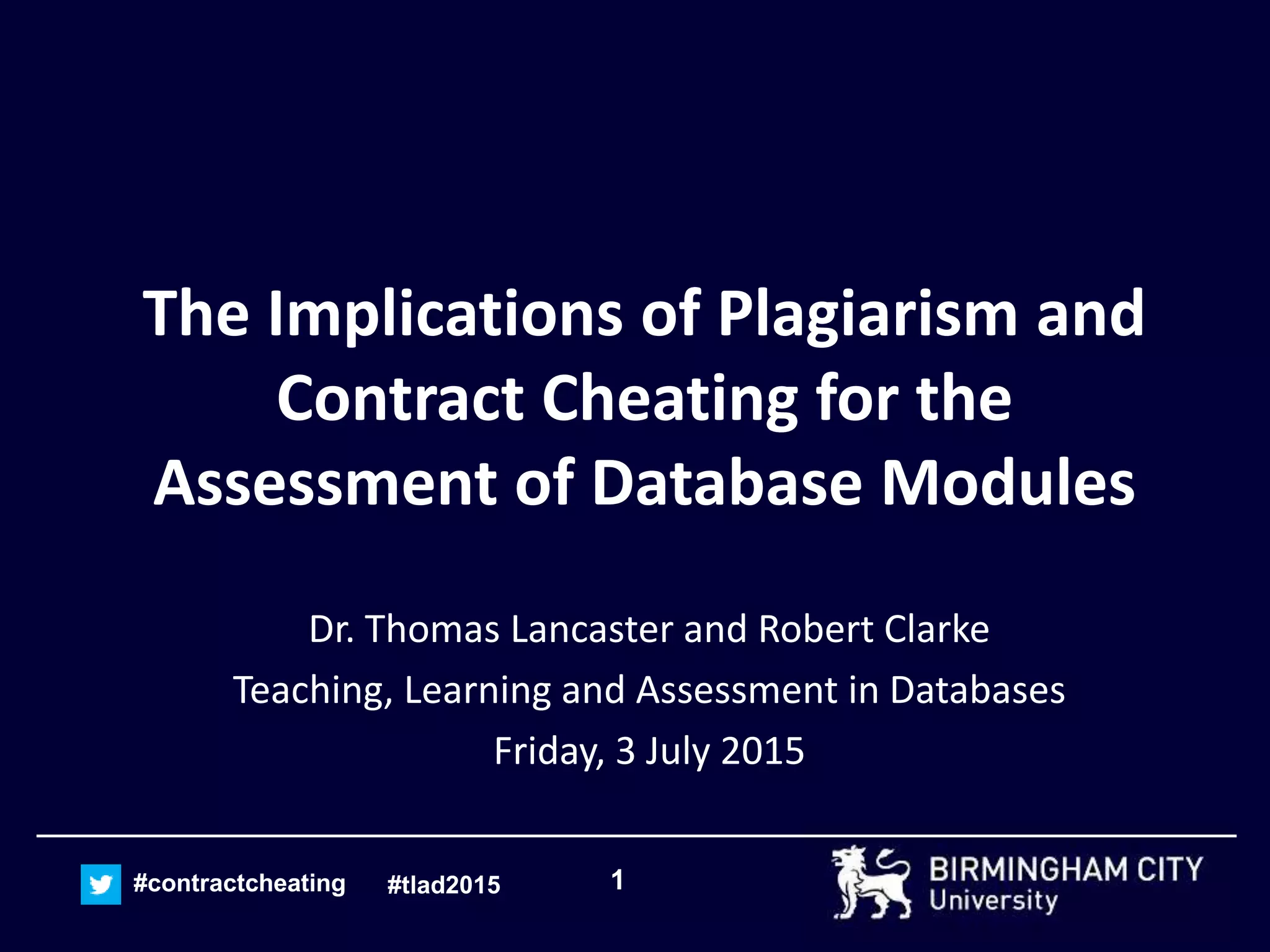 The Implications of Plagiarism and Contract Cheating for the Assessment of Database Modules

Dr. Thomas Lancaster and Robert Clarke

Teaching, Learning and Assessment in Databases

Friday, 3 July 2015

#contractcheating #tlad2015 1

BIRMINGHAM CITY University